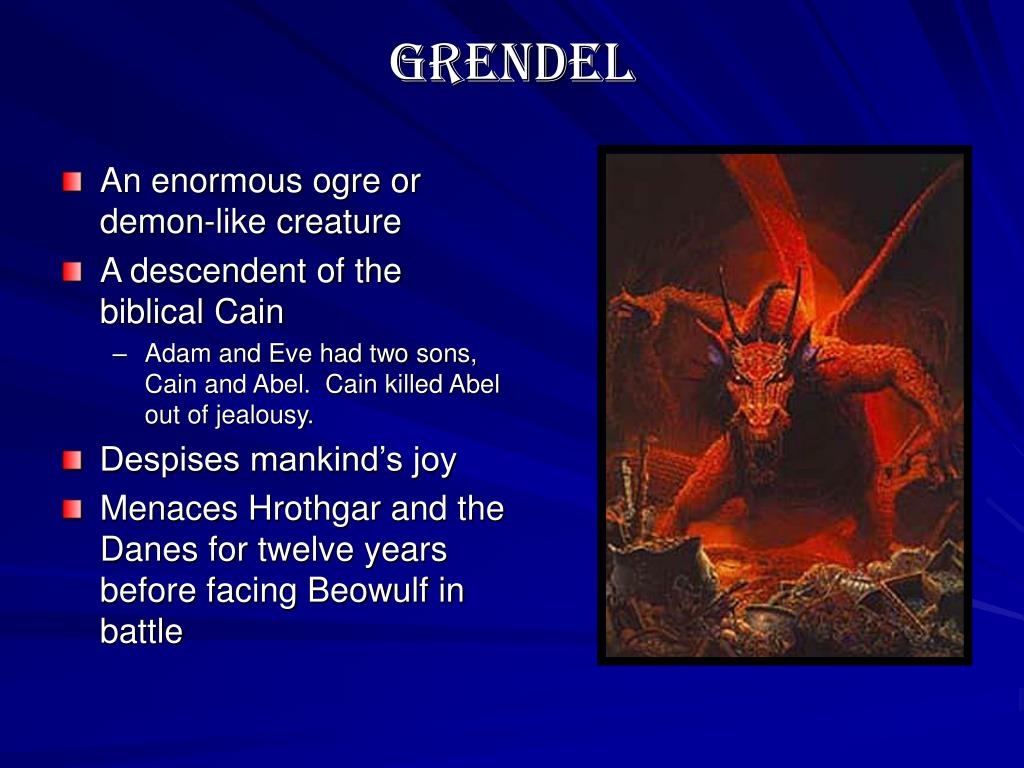 GRENDEL

An enormous ogre or demon-like creature

A descendent of the biblical Cain

– Adam and Eve had two sons, Cain and Abel. Cain killed Abel out of jealousy.

Despises mankind's joy

Menaces Hrothgar and the Danes for twelve years before facing Beowulf in battle